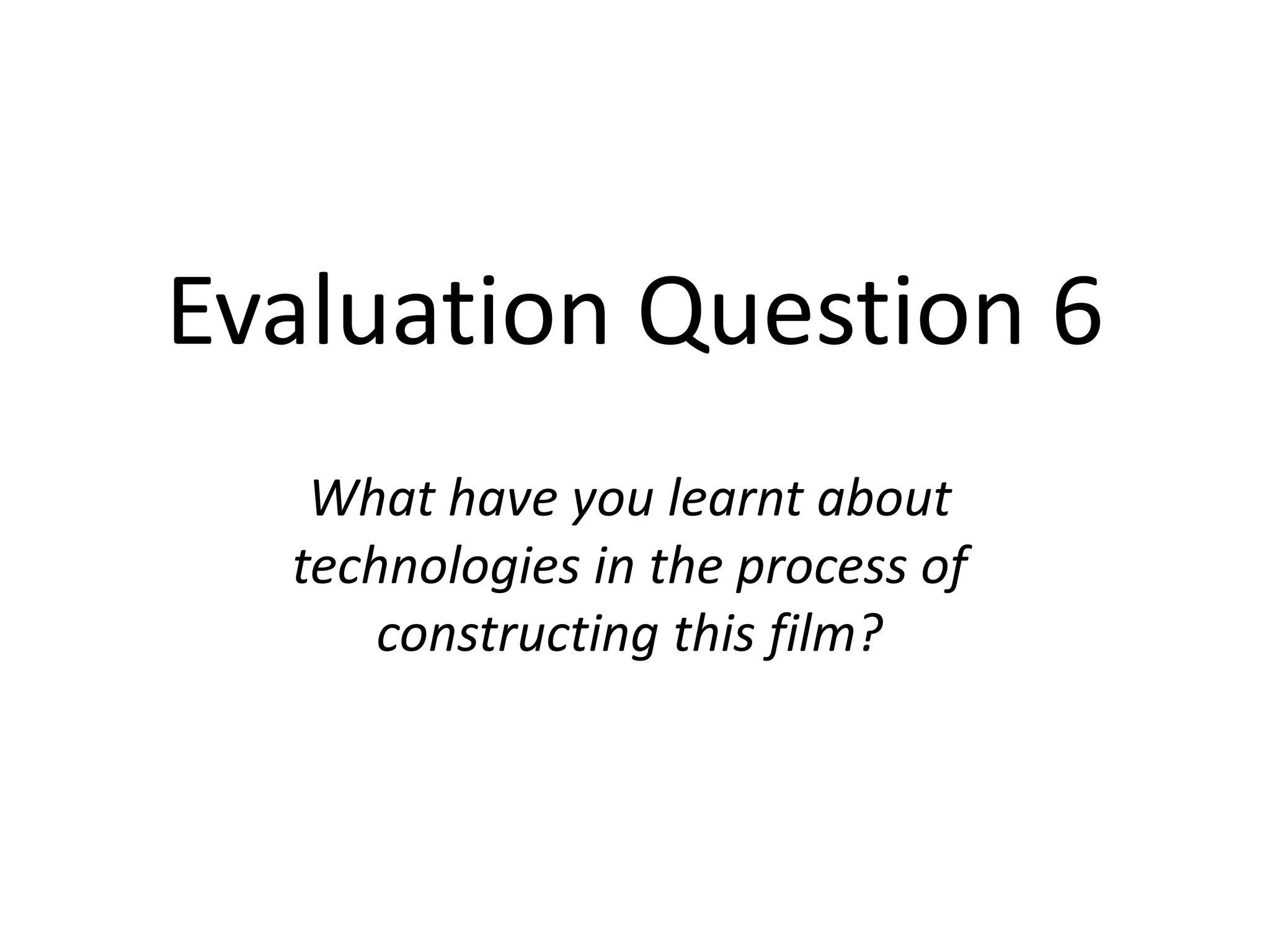 Evaluation Question 6

What have you learnt about technologies in the process of constructing this film?